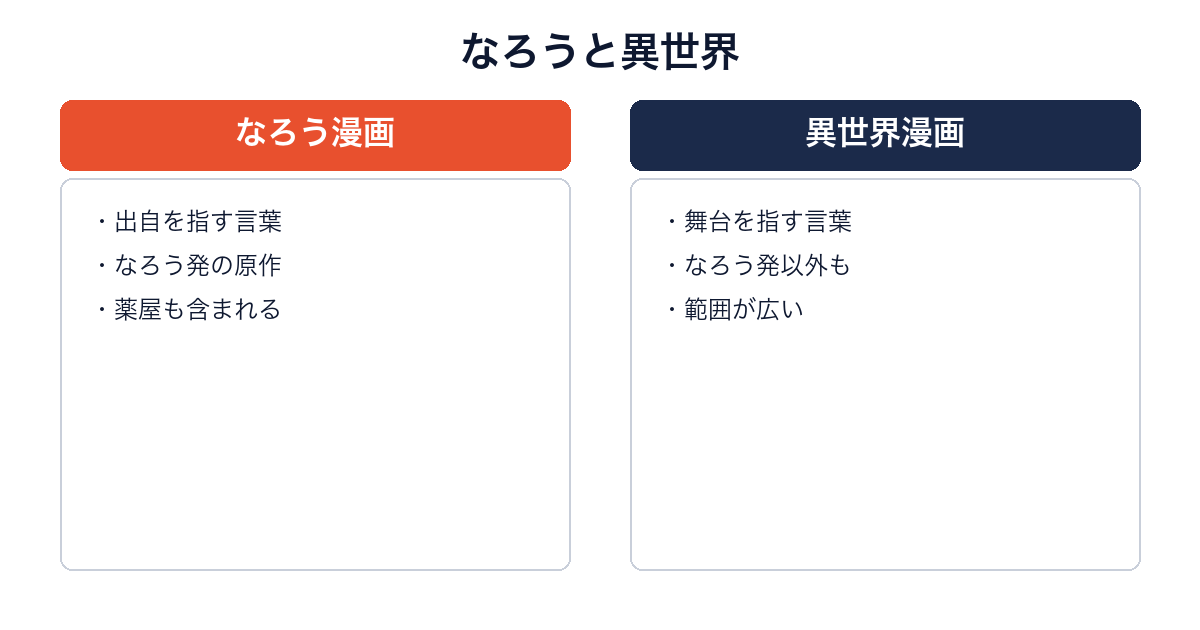 なろうと異世界

なろう漫画

・出自を指す言葉
・なろう発の原作
・薬屋も含まれる

異世界漫画

・舞台を指す言葉
・なろう発以外も
・範囲が広い